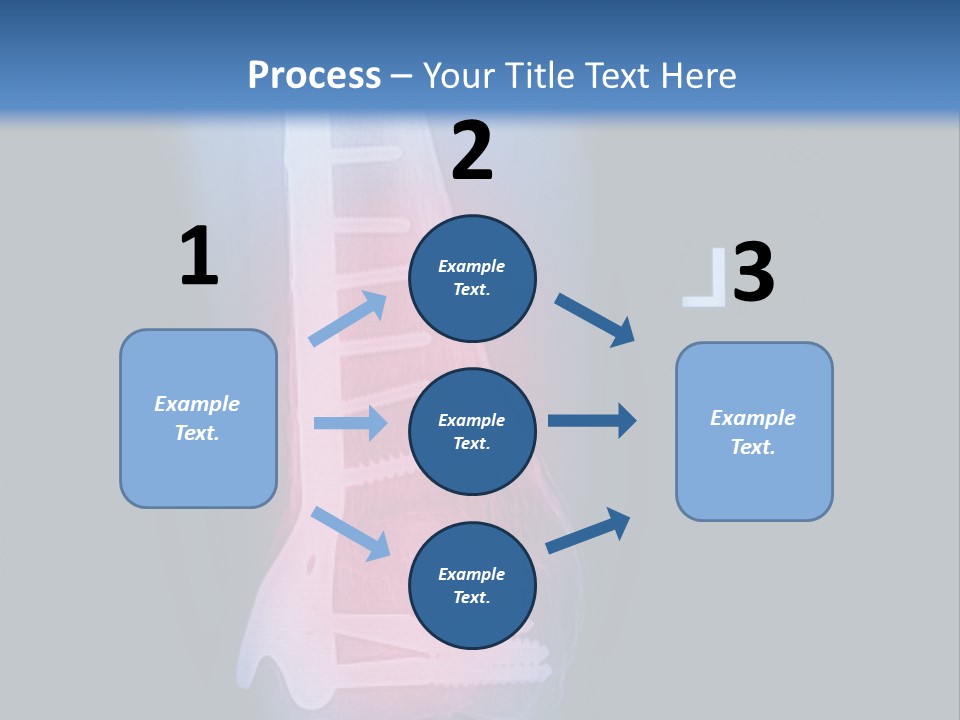 Process – Your Title Text Here

1

Example Text.

2

Example Text.

Example Text.

Example Text.

3

Example Text.